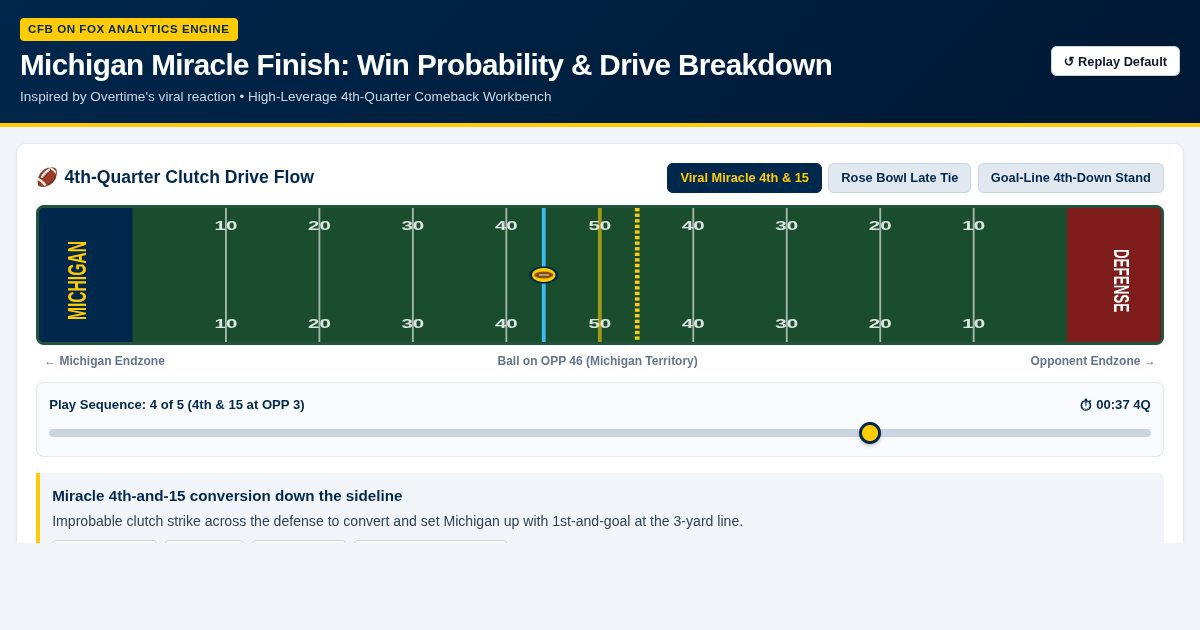 CFB ON FOX ANALYTICS ENGINE

Michigan Miracle Finish: Win Probability & Drive Breakdown

Inspired by Overtime's viral reaction • High-Leverage 4th-Quarter Comeback Workbench

↺ Replay Default

🏈 4th-Quarter Clutch Drive Flow

Viral Miracle 4th & 15

Rose Bowl Late Tie

Goal-Line 4th-Down Stand

MICHIGAN

10 20 30 40 50 40 30 20 10

10 20 30 40 50 40 30 20 10

DEFENSE

← Michigan Endzone

Ball on OPP 46 (Michigan Territory)

Opponent Endzone →

Play Sequence: 4 of 5 (4th & 15 at OPP 3)

⏱ 00:37 4Q

Miracle 4th-and-15 conversion down the sideline

Improbable clutch strike across the defense to convert and set Michigan up with 1st-and-goal at the 3-yard line.